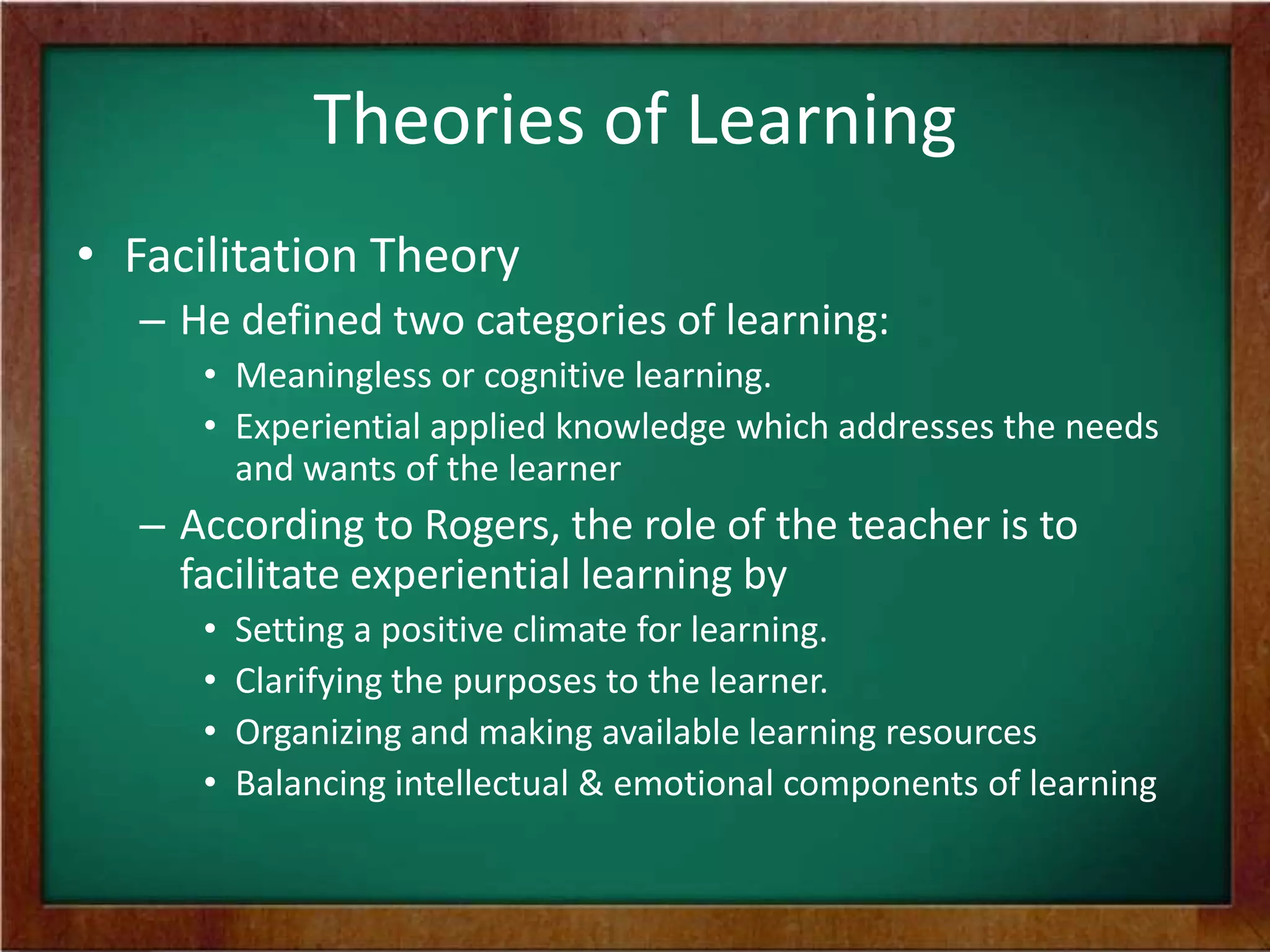 Theories of Learning

• Facilitation Theory

– He defined two categories of learning:

• Meaningless or cognitive learning.

• Experiential applied knowledge which addresses the needs and wants of the learner

– According to Rogers, the role of the teacher is to facilitate experiential learning by

• Setting a positive climate for learning.

• Clarifying the purposes to the learner.

• Organizing and making available learning resources

• Balancing intellectual & emotional components of learning